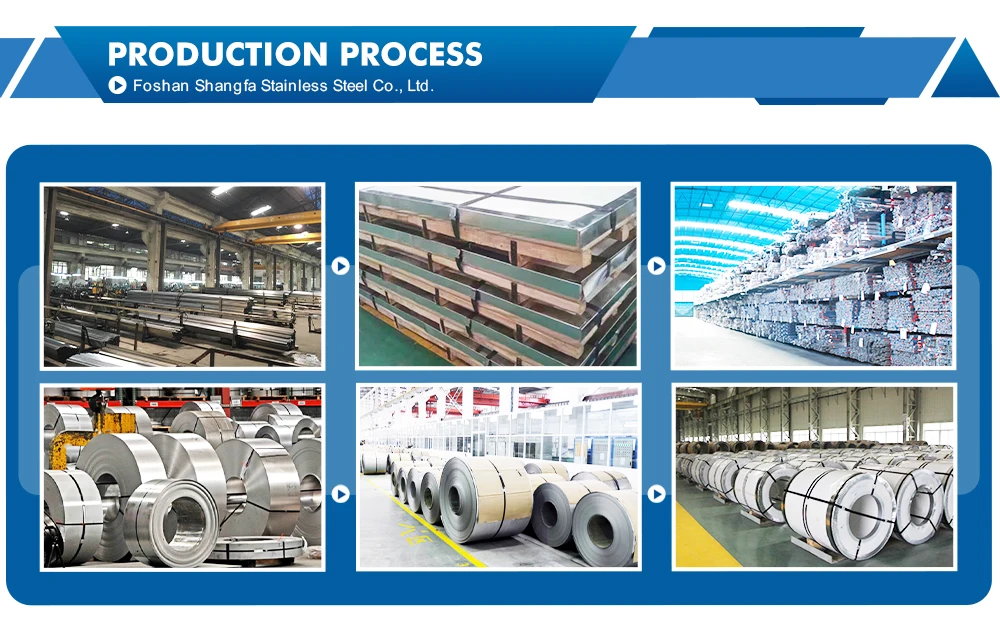 PRODUCTION PROCESS
Foshan Shangfa Stainless Steel Co., Ltd.